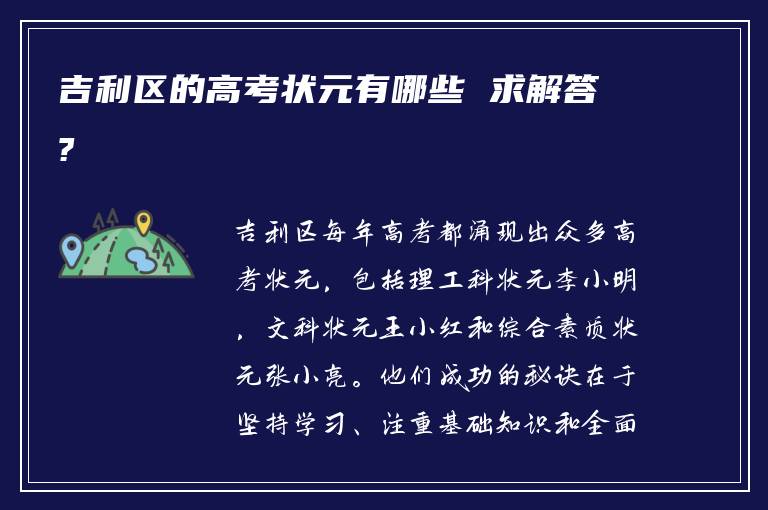 吉利区的高考状元有哪些 求解答?

吉利区每年高考都涌现出众多高考状元，包括理工科状元李小明，文科状元王小红和综合素质状元张小亮。他们成功的秘诀在于坚持学习、注重基础知识和全面